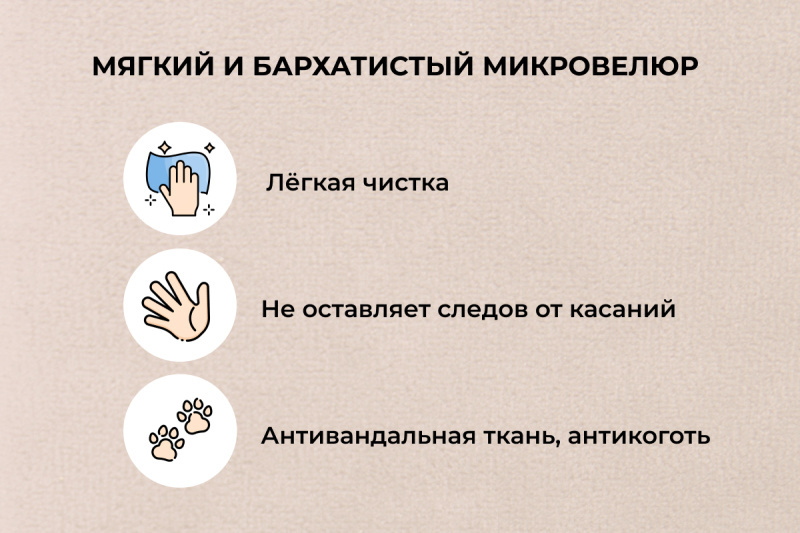 МЯГКИЙ И БАРХАТИСТЫЙ МИКРОВЕЛЮР

Лёгкая чистка

Не оставляет следов от касаний

Антивандальная ткань, антикоготь